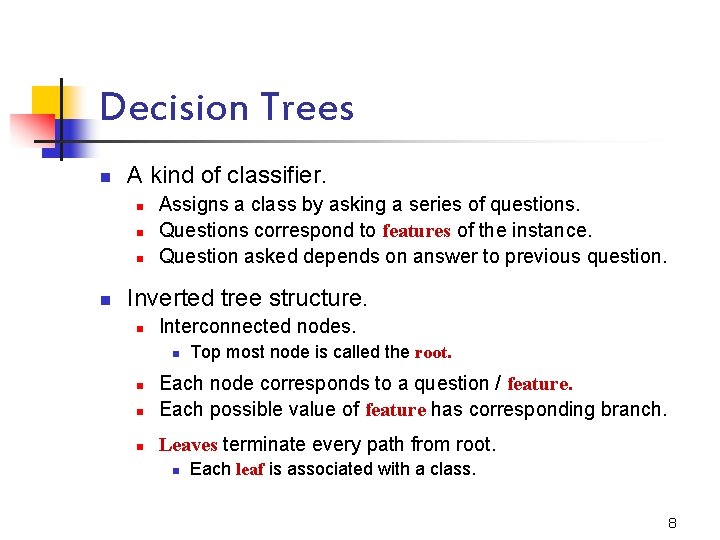 Decision Trees

A kind of classifier.

Assigns a class by asking a series of questions.

Questions correspond to features of the instance.

Question asked depends on answer to previous question.

Inverted tree structure.

Interconnected nodes.

Top most node is called the root.

Each node corresponds to a question / feature.

Each possible value of feature has corresponding branch.

Leaves terminate every path from root.

Each leaf is associated with a class.

8